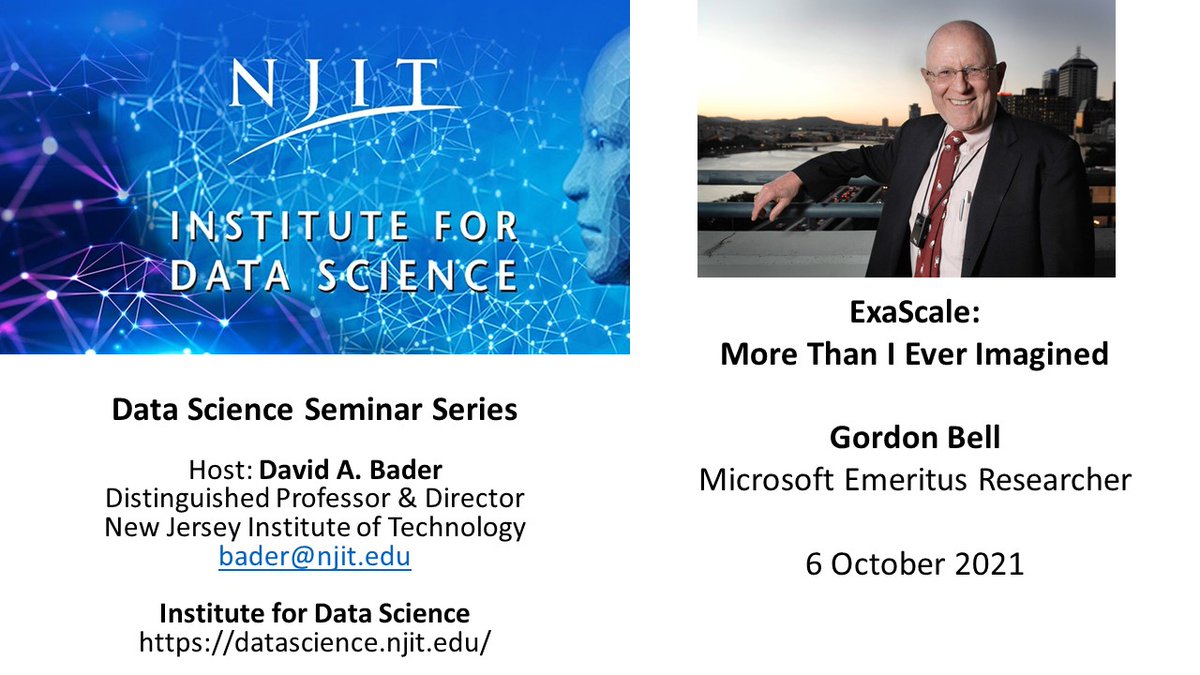 NJIT
INSTITUTE FOR DATA SCIENCE

Data Science Seminar Series

Host: David A. Bader
Distinguished Professor & Director
New Jersey Institute of Technology
bader@njit.edu

Institute for Data Science
https://datascience.njit.edu/

ExaScale:
More Than I Ever Imagined

Gordon Bell
Microsoft Emeritus Researcher

6 October 2021